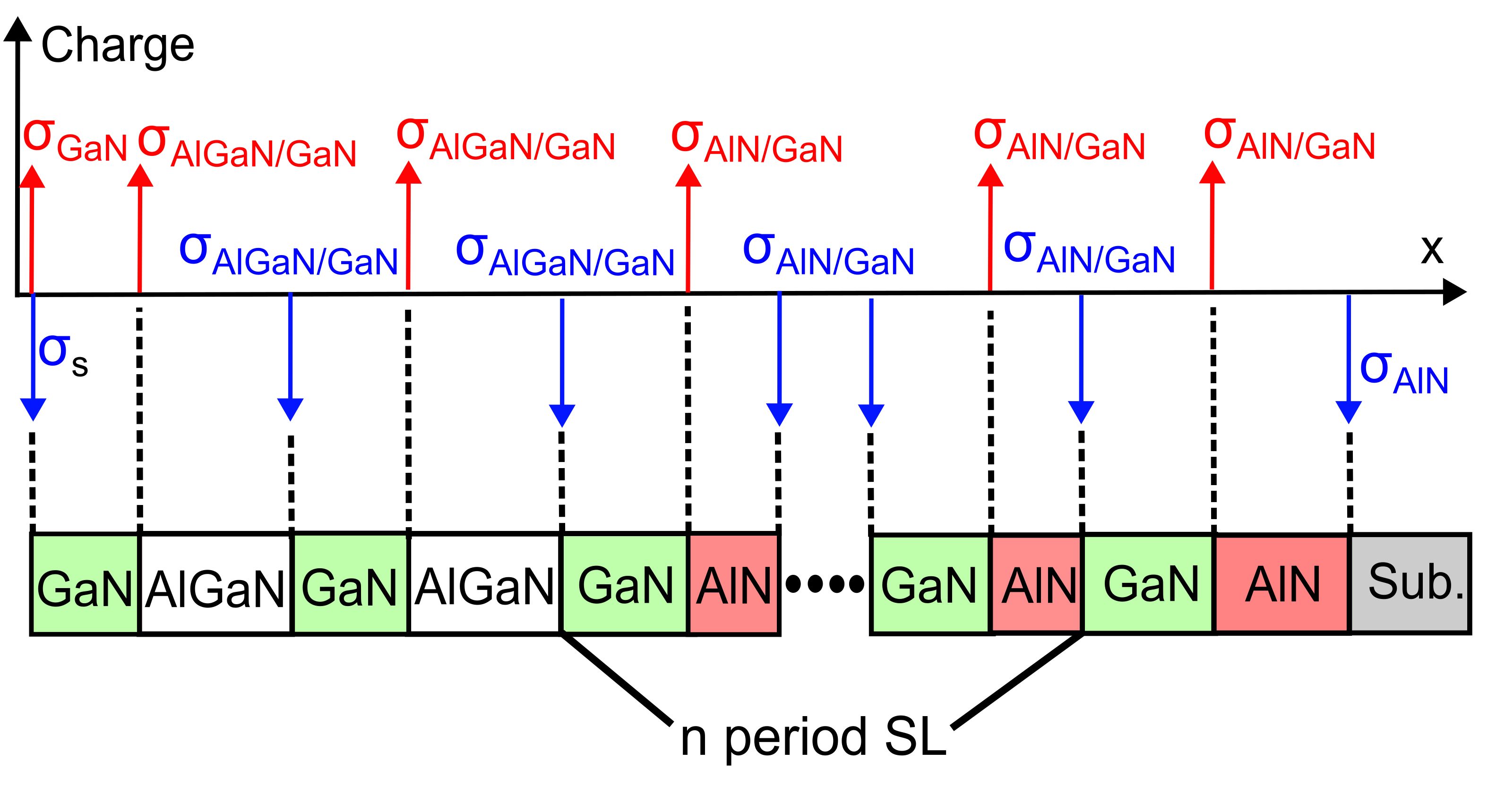 Charge

$\sigma_{GaN}$ $\sigma_{AlGaN/GaN}$ $\sigma_{AlGaN/GaN}$ $\sigma_{AlN/GaN}$ $\sigma_{AlN/GaN}$ $\sigma_{AlN/GaN}$

$\sigma_{AlGaN/GaN}$ $\sigma_{AlGaN/GaN}$ $\sigma_{AlN/GaN}$ $\sigma_{AlN/GaN}$ x

$\sigma_{s}$ $\sigma_{AlN}$

GaN AlGaN GaN AlGaN GaN AlN •••• GaN AlN GaN AlN Sub.

n period SL